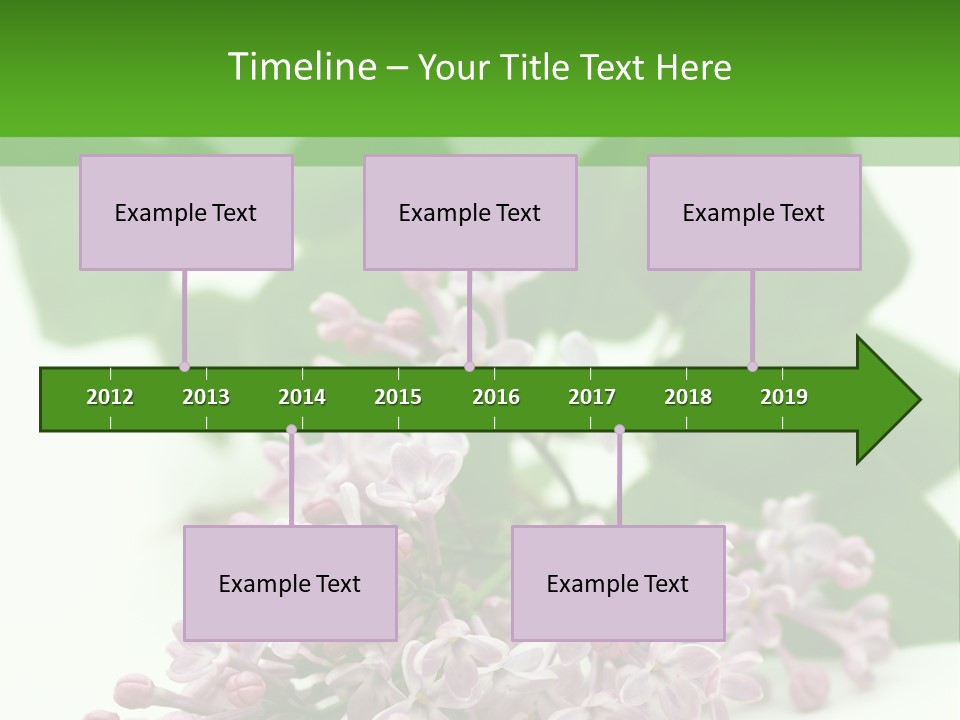 Timeline – Your Title Text Here

Example Text

Example Text

Example Text

2012 2013 2014 2015 2016 2017 2018 2019

Example Text

Example Text